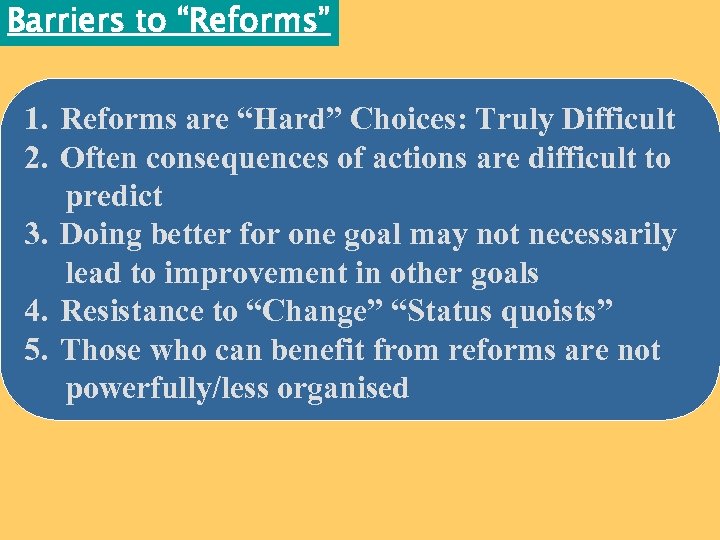 Barriers to “Reforms”

1. Reforms are “Hard” Choices: Truly Difficult
2. Often consequences of actions are difficult to predict
3. Doing better for one goal may not necessarily lead to improvement in other goals
4. Resistance to “Change” “Status quoists”
5. Those who can benefit from reforms are not powerfully/less organised